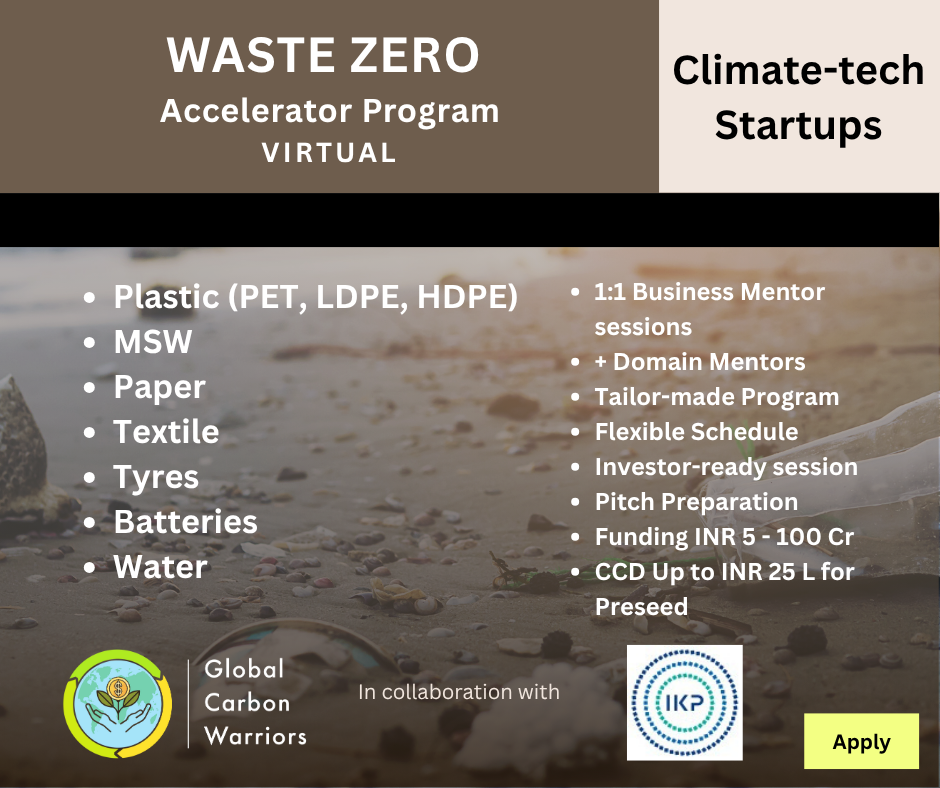 WASTE ZERO
Accelerator Program
VIRTUAL

Climate-tech Startups

- Plastic (PET, LDPE, HDPE)
- MSW
- Paper
- Textile
- Tyres
- Batteries
- Water

- 1:1 Business Mentor sessions
- + Domain Mentors
- Tailor-made Program
- Flexible Schedule
- Investor-ready session
- Pitch Preparation
- Funding INR 5 - 100 Cr
- CCD Up to INR 25 L for Preseed

Global Carbon Warriors

In collaboration with

IKP

Apply